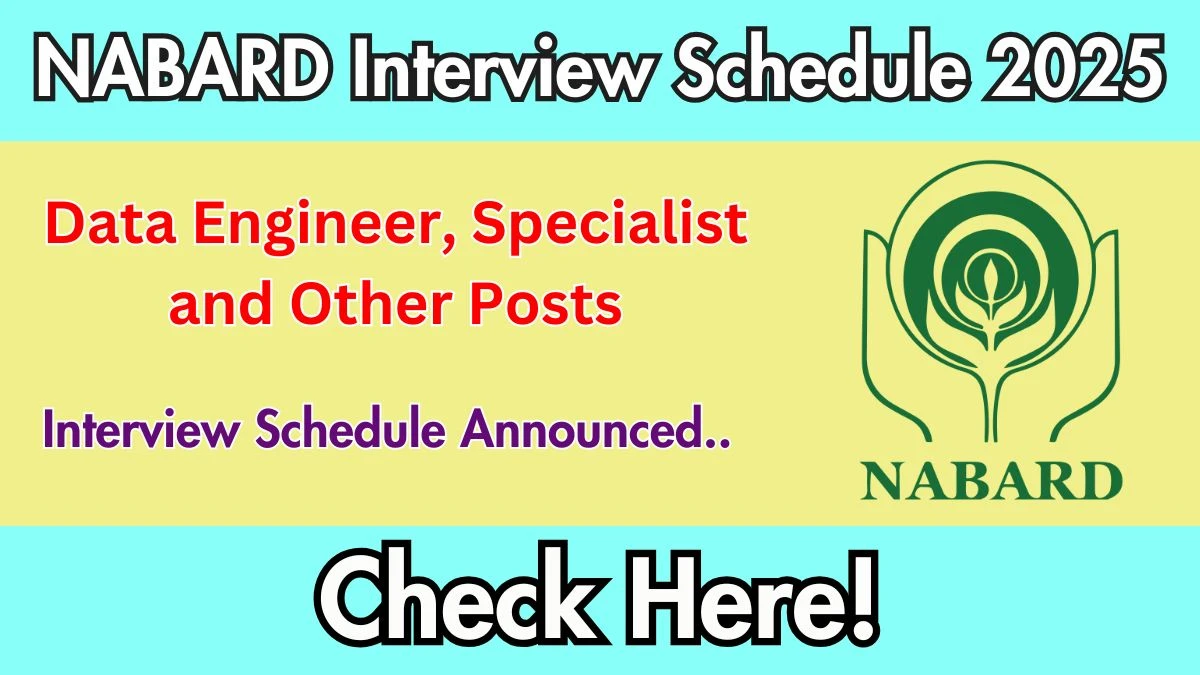 NABARD Interview Schedule 2025

Data Engineer, Specialist and Other Posts

Interview Schedule Announced..

NABARD

Check Here!